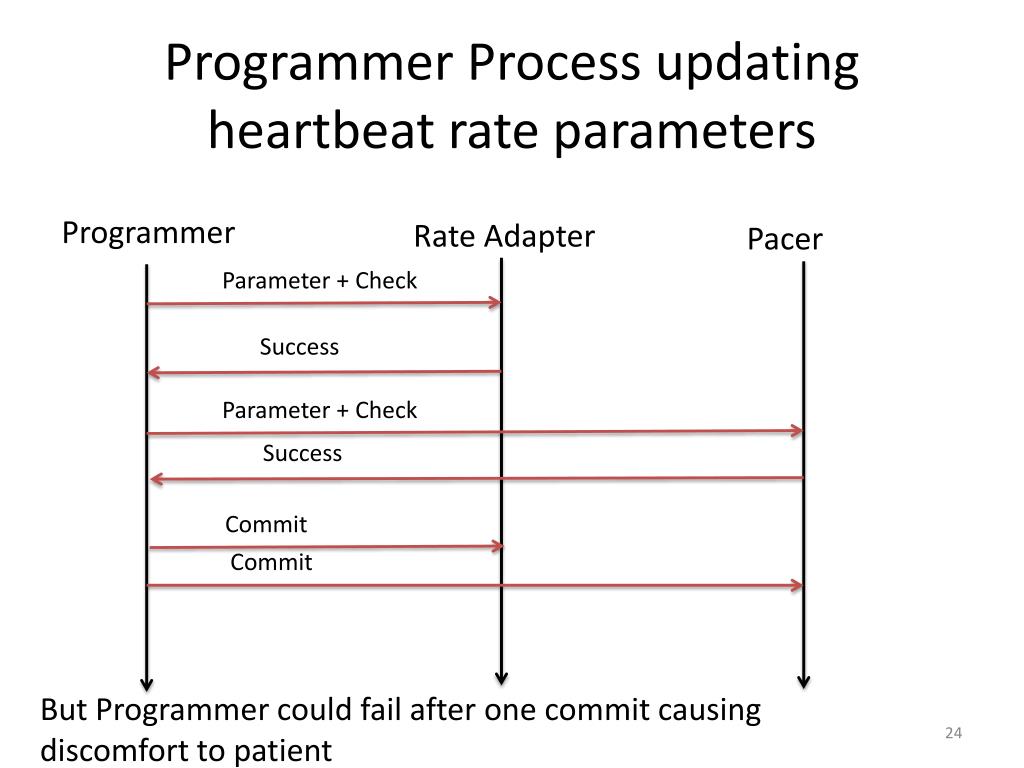 Programmer Process updating heartbeat rate parameters

Programmer

Rate Adapter

Pacer

Parameter + Check

Success

Parameter + Check

Success

Commit

Commit

But Programmer could fail after one commit causing discomfort to patient

24